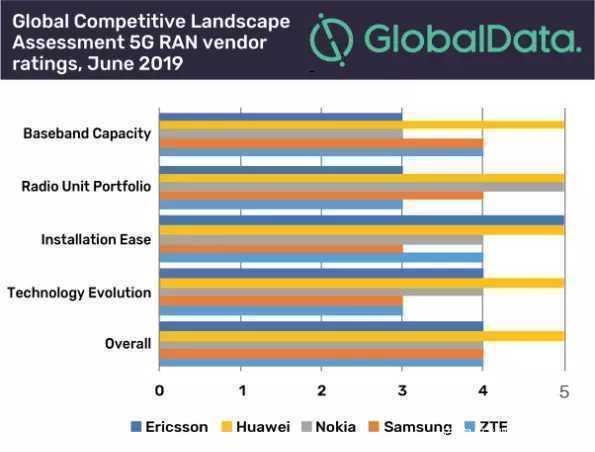 Global Competitive Landscape Assessment 5G RAN vendor ratings, June 2019

GlobalData.

Baseband Capacity
Radio Unit Portfolio
Installation Ease
Technology Evolution
Overall

0
1
2
3
4
5

Ericsson
Huawei
Nokia
Samsung
ZTE